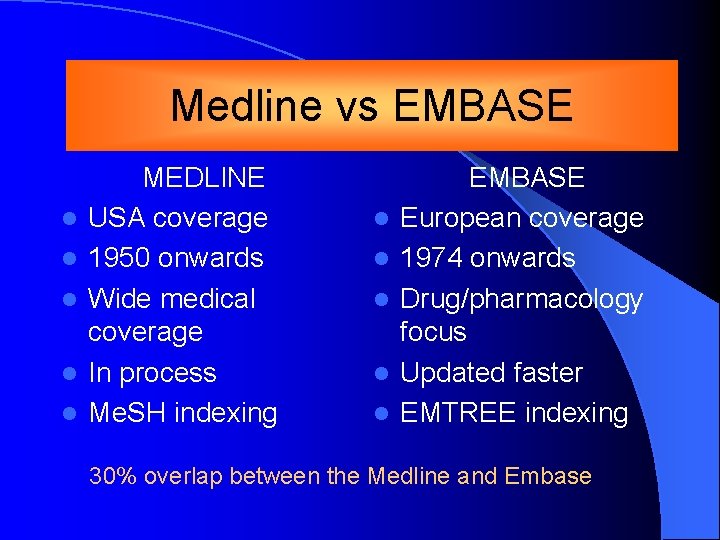 Medline vs EMBASE

MEDLINE

- USA coverage
- 1950 onwards
- Wide medical coverage
- In process
- MeSH indexing

EMBASE

- European coverage
- 1974 onwards
- Drug/pharmacology focus
- Updated faster
- EMTREE indexing

30% overlap between the Medline and Embase